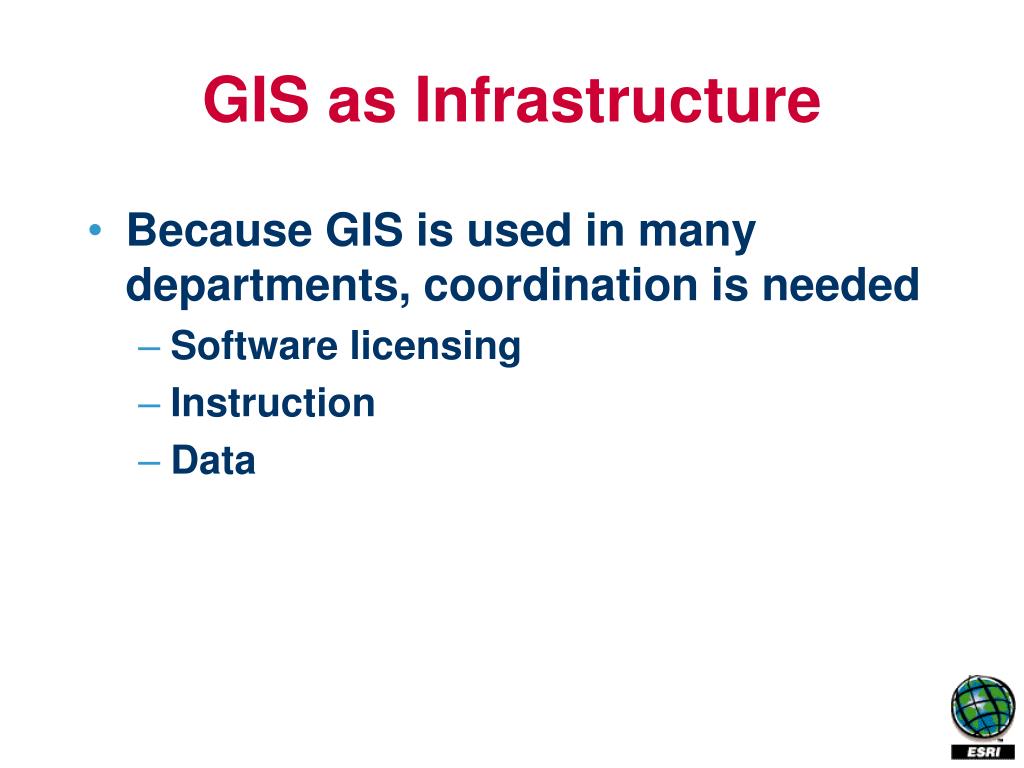 GIS as Infrastructure

• Because GIS is used in many departments, coordination is needed
– Software licensing
– Instruction
– Data

ESRI